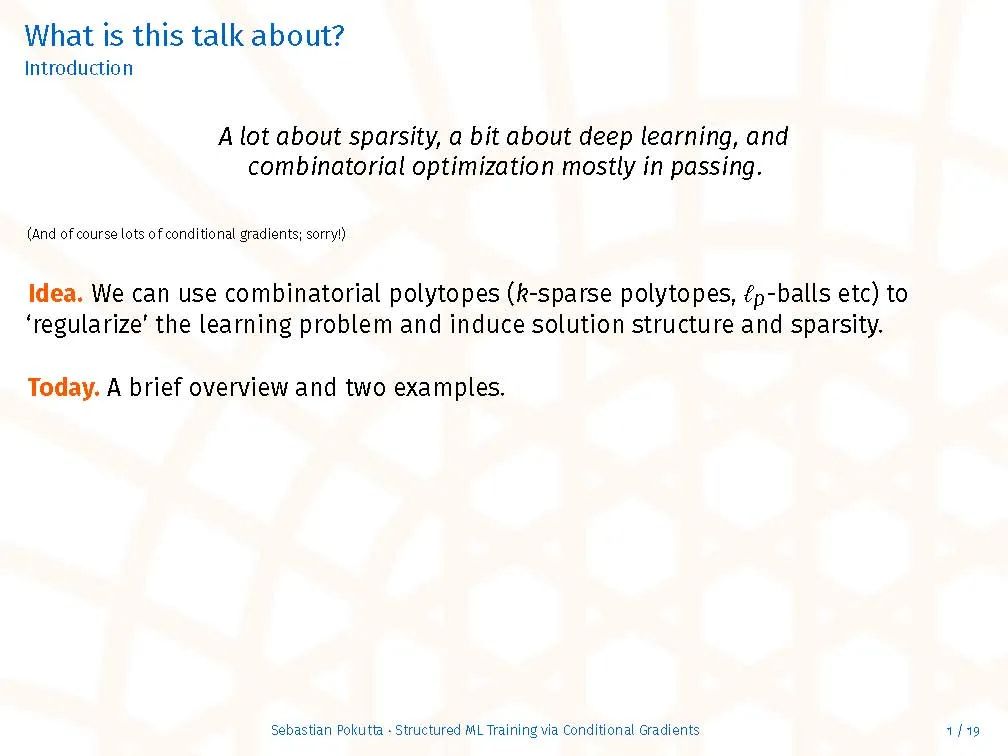 What is this talk about?
Introduction

A lot about sparsity, a bit about deep learning, and combinatorial optimization mostly in passing.

(And of course lots of conditional gradients; sorry!)

Idea. We can use combinatorial polytopes ($k$-sparse polytopes, $\ell_p$-balls etc) to 'regularize' the learning problem and induce solution structure and sparsity.

Today. A brief overview and two examples.

Sebastian Pokutta · Structured ML Training via Conditional Gradients

1 / 19